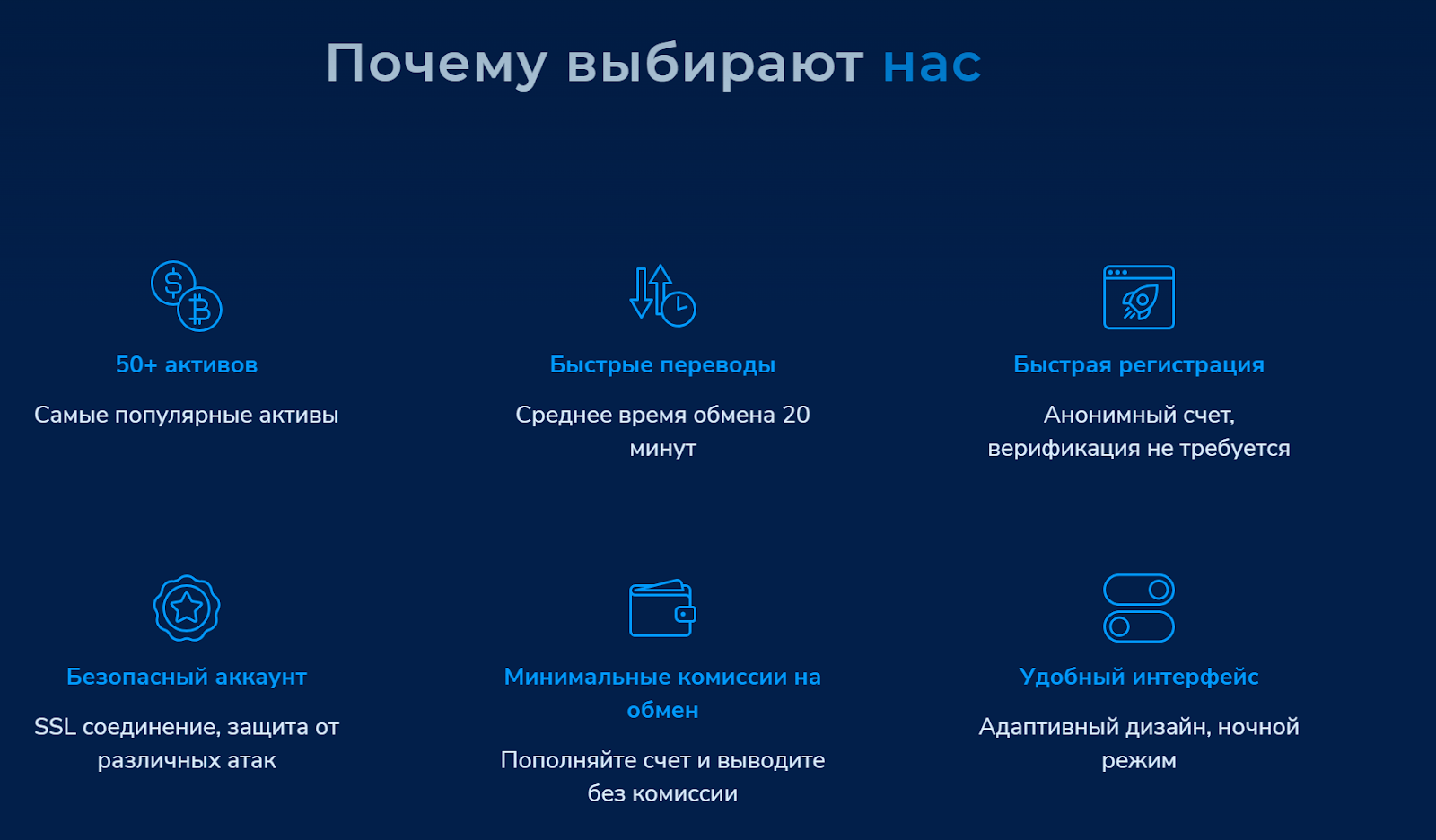 Почему выбирают нас

50+ активов

Самые популярные активы

Быстрые переводы

Среднее время обмена 20 минут

Быстрая регистрация

Анонимный счет, верификация не требуется

Безопасный аккаунт

SSL соединение, защита от различных атак

Минимальные комиссии на обмен

Пополняйте счет и выводите без комиссии

Удобный интерфейс

Адаптивный дизайн, ночной режим